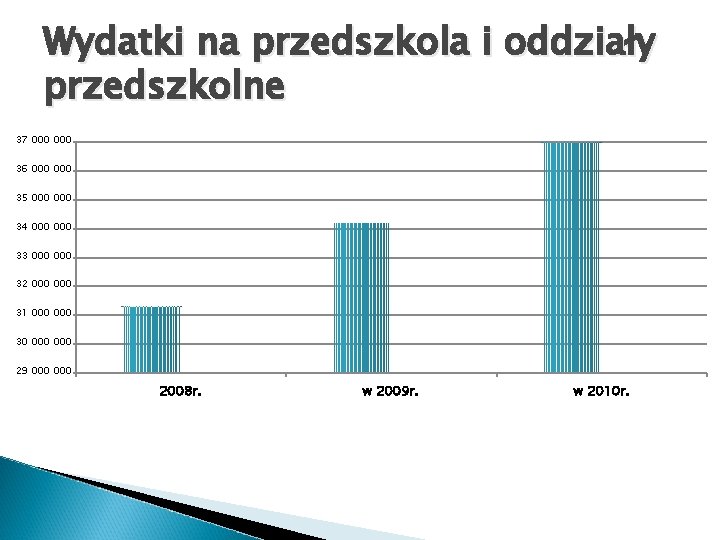 Wydatki na przedszkola i oddziały przedszkolne

37 000 000
36 000 000
35 000 000
34 000 000
33 000 000
32 000 000
31 000 000
30 000 000
29 000 000

2008r.
w 2009r.
w 2010r.